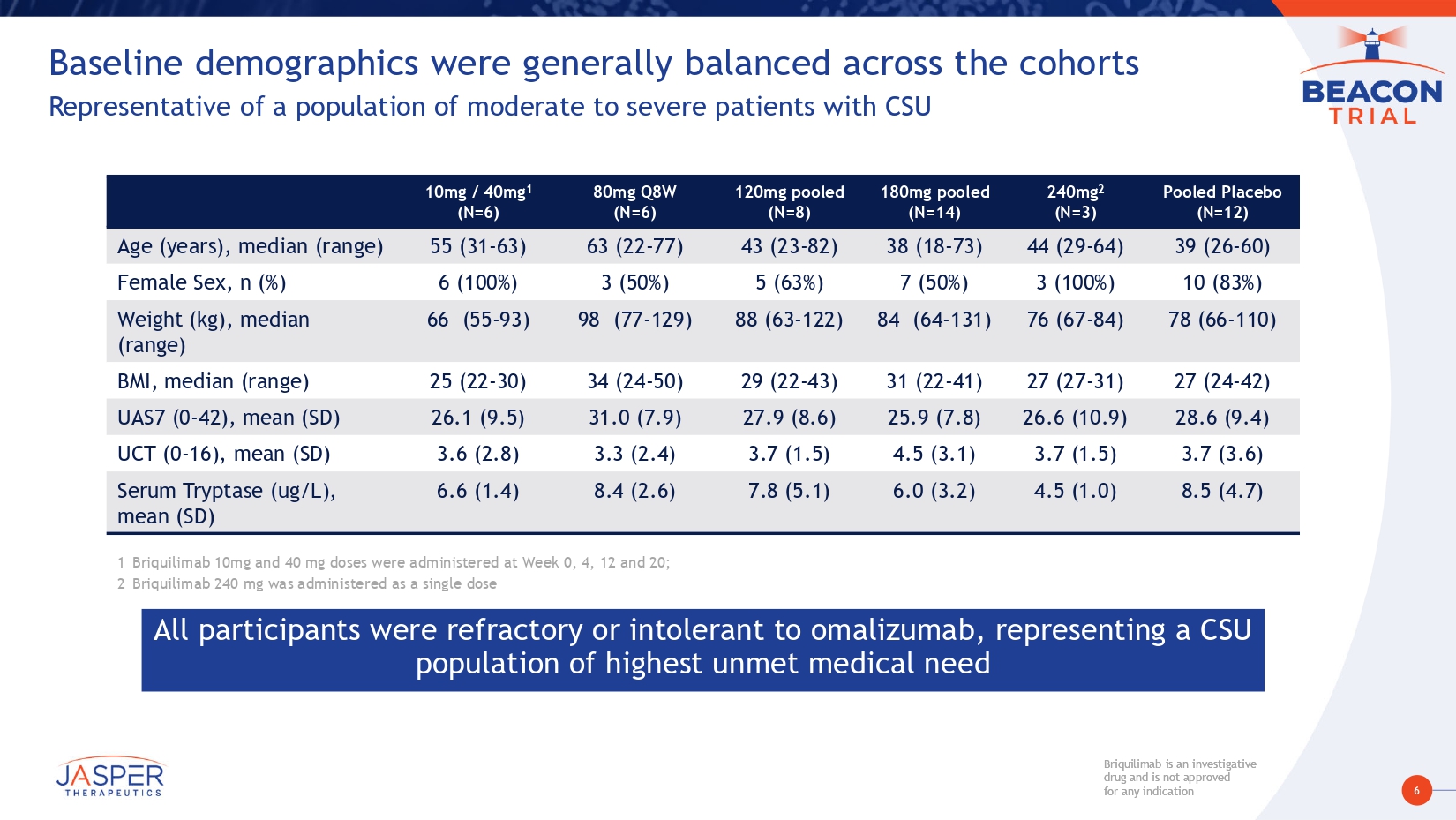 Baseline demographics were generally balanced across the cohorts

Representative of a population of moderate to severe patients with CSU

BEACON TRIAL

| | 10mg / 40mg$^1$ (N=6) | 80mg Q8W (N=6) | 120mg pooled (N=8) | 180mg pooled (N=14) | 240mg$^2$ (N=3) | Pooled Placebo (N=12) |
|---|---|---|---|---|---|---|
| Age (years), median (range) | 55 (31-63) | 63 (22-77) | 43 (23-82) | 38 (18-73) | 44 (29-64) | 39 (26-60) |
| Female Sex, n (%) | 6 (100%) | 3 (50%) | 5 (63%) | 7 (50%) | 3 (100%) | 10 (83%) |
| Weight (kg), median (range) | 66 (55-93) | 98 (77-129) | 88 (63-122) | 84 (64-131) | 76 (67-84) | 78 (66-110) |
| BMI, median (range) | 25 (22-30) | 34 (24-50) | 29 (22-43) | 31 (22-41) | 27 (27-31) | 27 (24-42) |
| UAS7 (0-42), mean (SD) | 26.1 (9.5) | 31.0 (7.9) | 27.9 (8.6) | 25.9 (7.8) | 26.6 (10.9) | 28.6 (9.4) |
| UCT (0-16), mean (SD) | 3.6 (2.8) | 3.3 (2.4) | 3.7 (1.5) | 4.5 (3.1) | 3.7 (1.5) | 3.7 (3.6) |
| Serum Tryptase (ug/L), mean (SD) | 6.6 (1.4) | 8.4 (2.6) | 7.8 (5.1) | 6.0 (3.2) | 4.5 (1.0) | 8.5 (4.7) |

1 Briquilimab 10mg and 40 mg doses were administered at Week 0, 4, 12 and 20;
2 Briquilimab 240 mg was administered as a single dose

All participants were refractory or intolerant to omalizumab, representing a CSU population of highest unmet medical need

JASPER THERAPEUTICS

Briquilimab is an investigative drug and is not approved for any indication

6